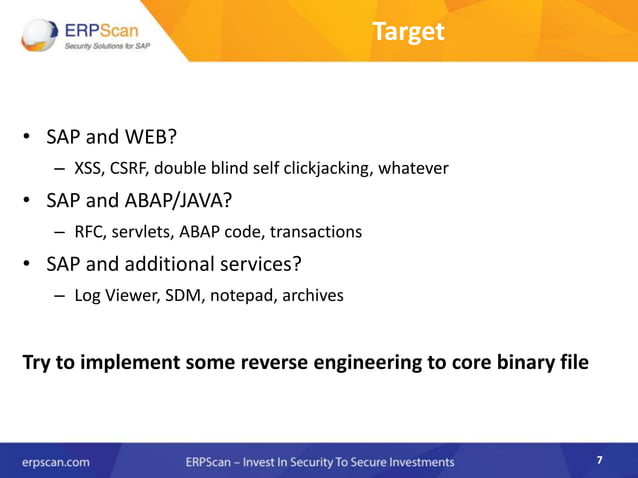 ERPScan
Security Solutions for SAP

Target

• SAP and WEB?
– XSS, CSRF, double blind self clickjacking, whatever
• SAP and ABAP/JAVA?
– RFC, servlets, ABAP code, transactions
• SAP and additional services?
– Log Viewer, SDM, notepad, archives

Try to implement some reverse engineering to core binary file

erpscan.com ERPScan – Invest In Security To Secure Investments 7